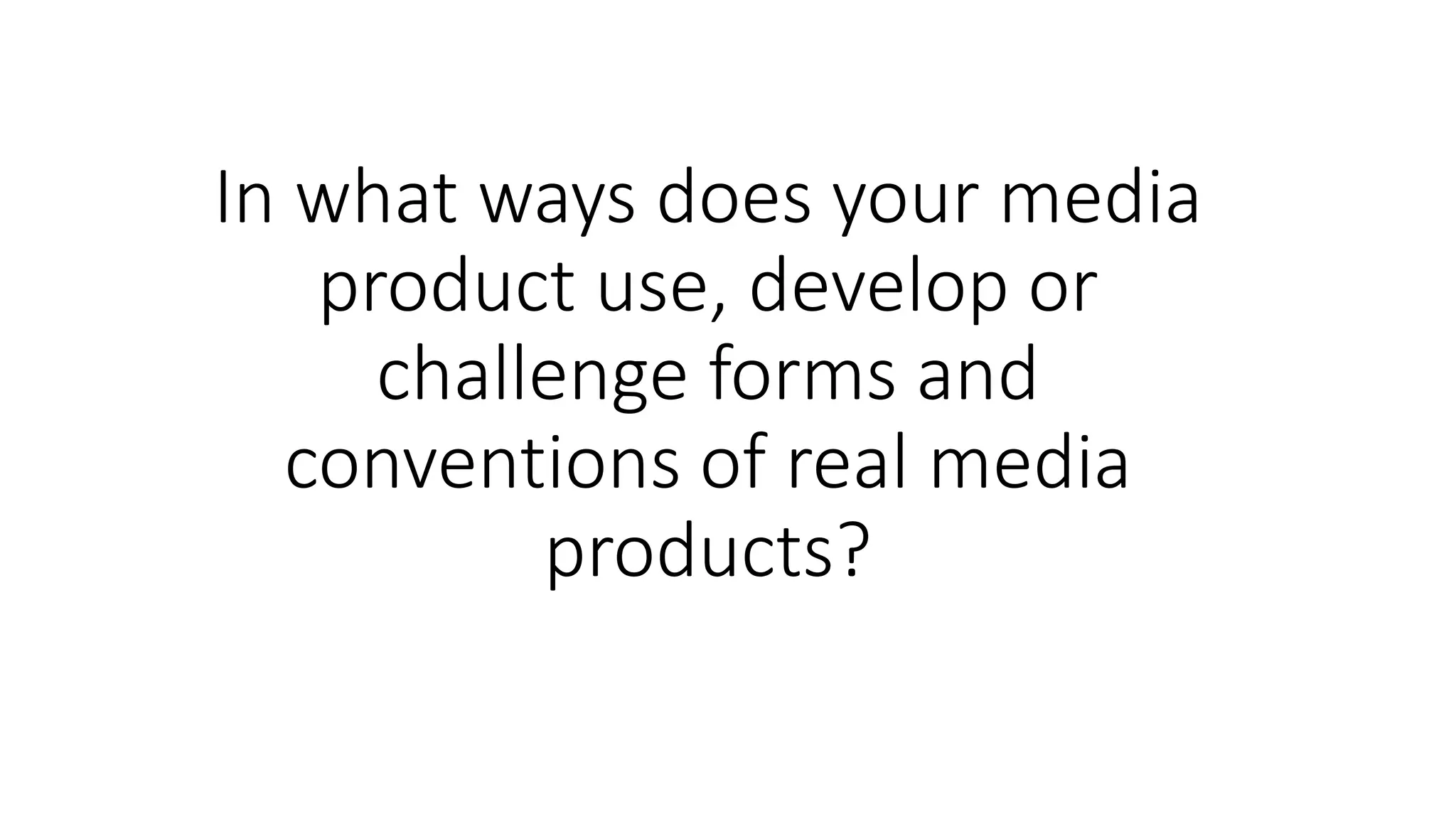 In what ways does your media product use, develop or challenge forms and conventions of real media products?